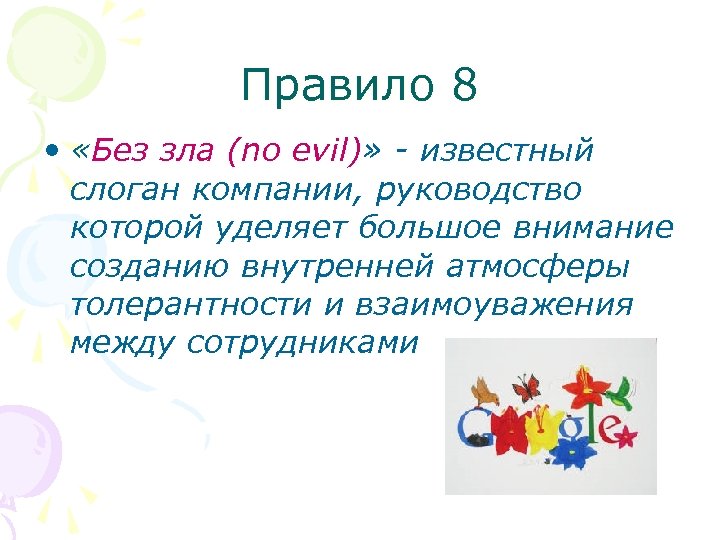 Правило 8

• «Без зла (no evil)» - известный слоган компании, руководство которой уделяет большое внимание созданию внутренней атмосферы толерантности и взаимоуважения между сотрудниками

Google